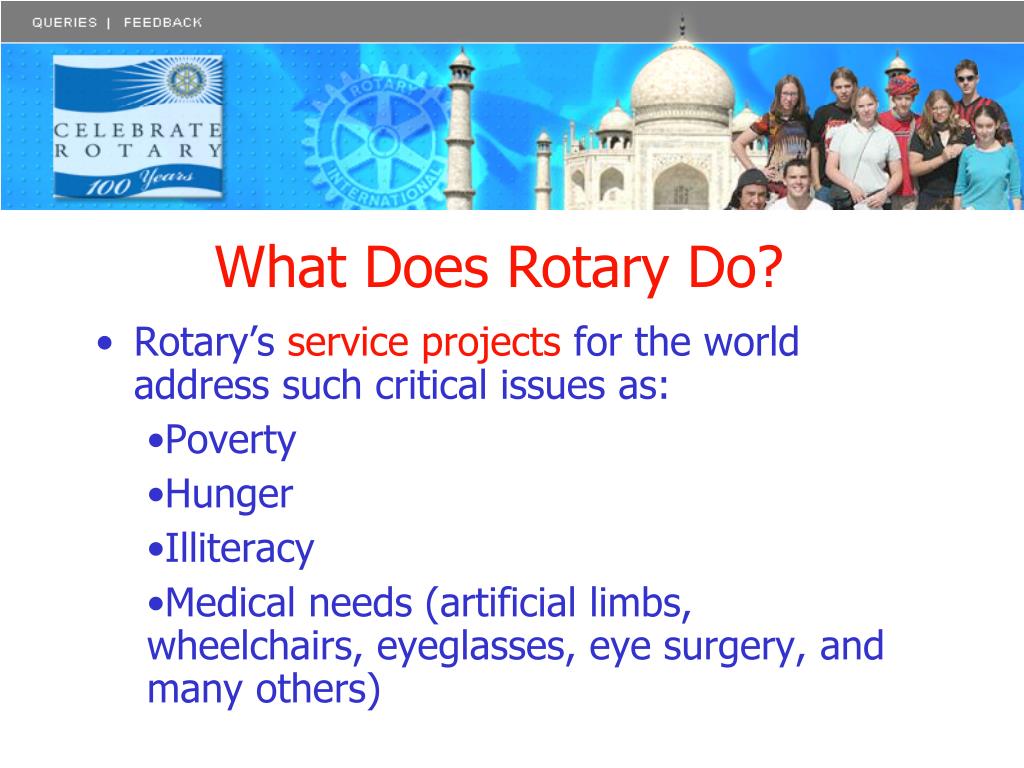 QUERIES | FEEDBACK

CELEBRATE ROTARY 100 Years

ROTARY INTERNATIONAL

What Does Rotary Do?

• Rotary's service projects for the world address such critical issues as:

•Poverty

•Hunger

•Illiteracy

•Medical needs (artificial limbs, wheelchairs, eyeglasses, eye surgery, and many others)